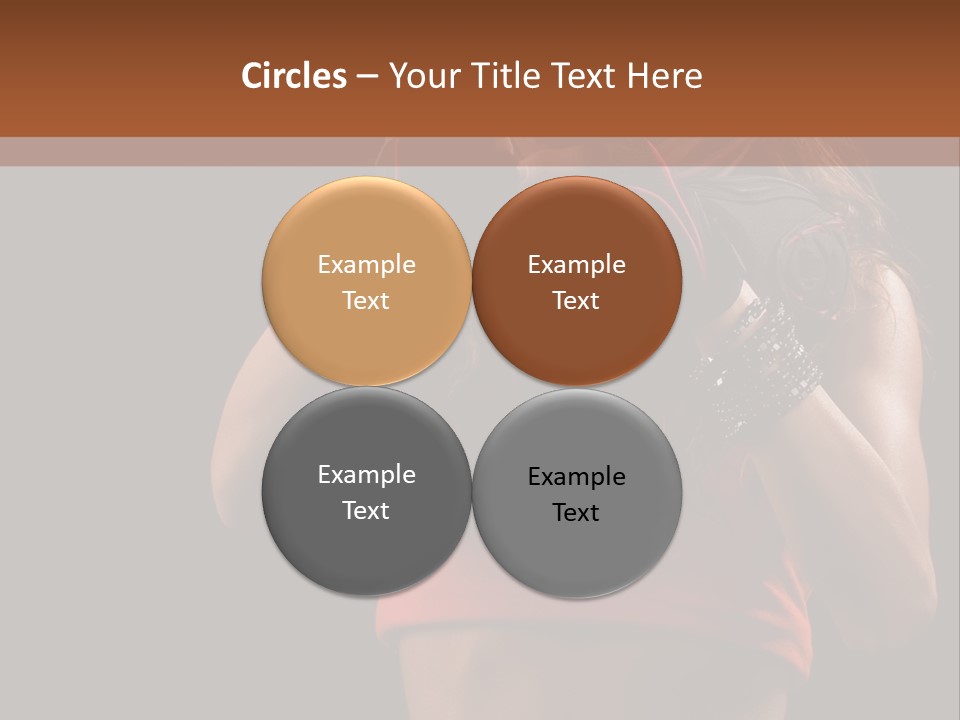 Circles – Your Title Text Here

Example Text

Example Text

Example Text

Example Text